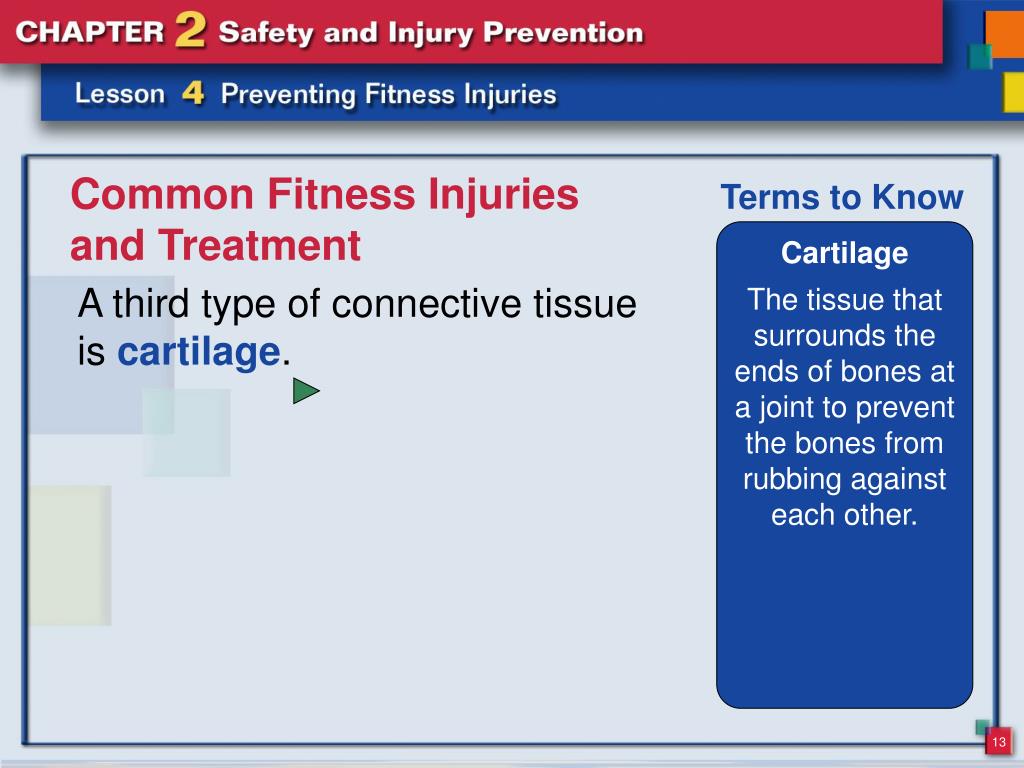 CHAPTER 2 Safety and Injury Prevention

Lesson 4 Preventing Fitness Injuries

Common Fitness Injuries and Treatment

A third type of connective tissue is cartilage.

Terms to Know

Cartilage

The tissue that surrounds the ends of bones at a joint to prevent the bones from rubbing against each other.

13